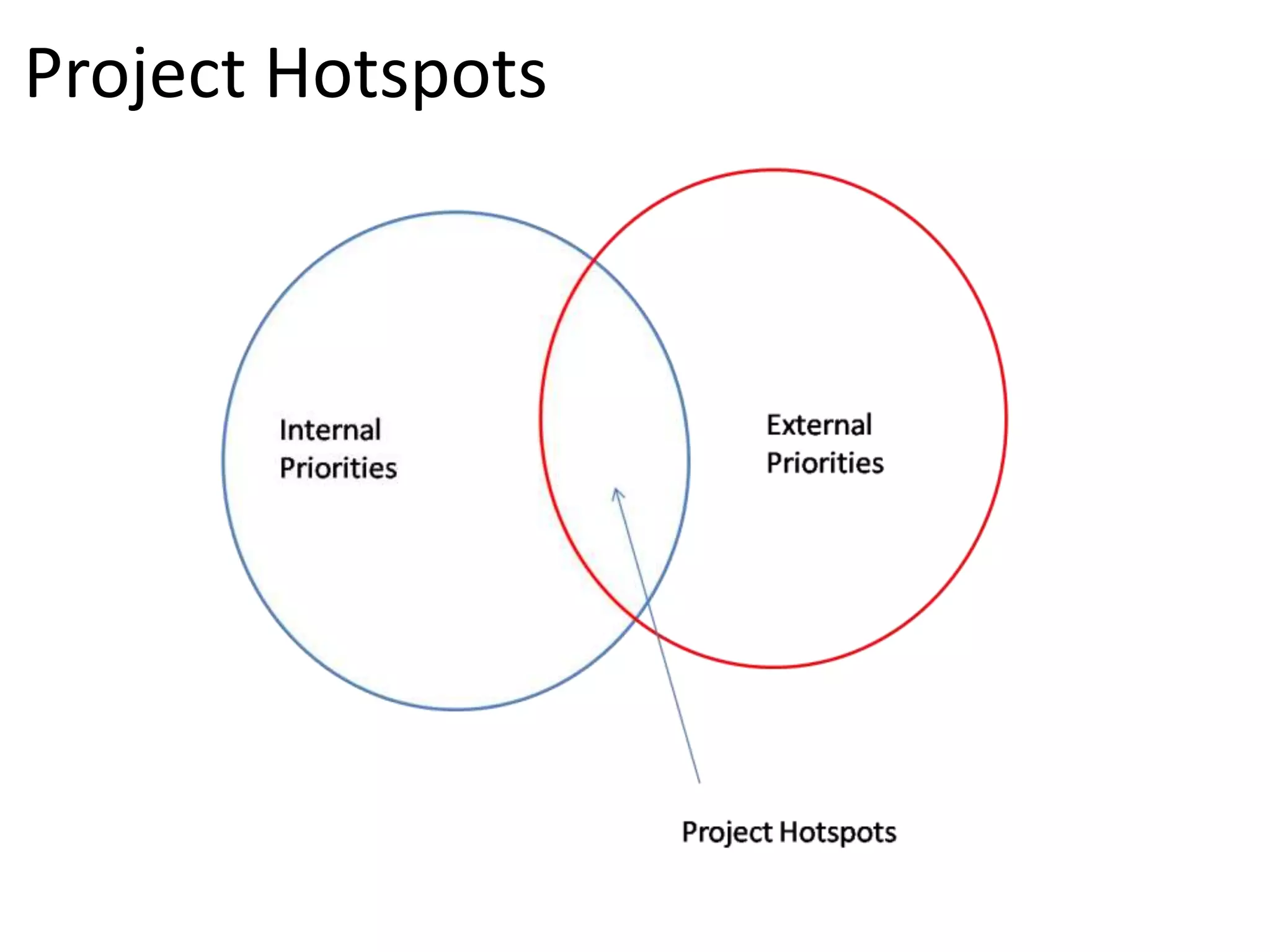 Project Hotspots

Internal Priorities

External Priorities

Project Hotspots